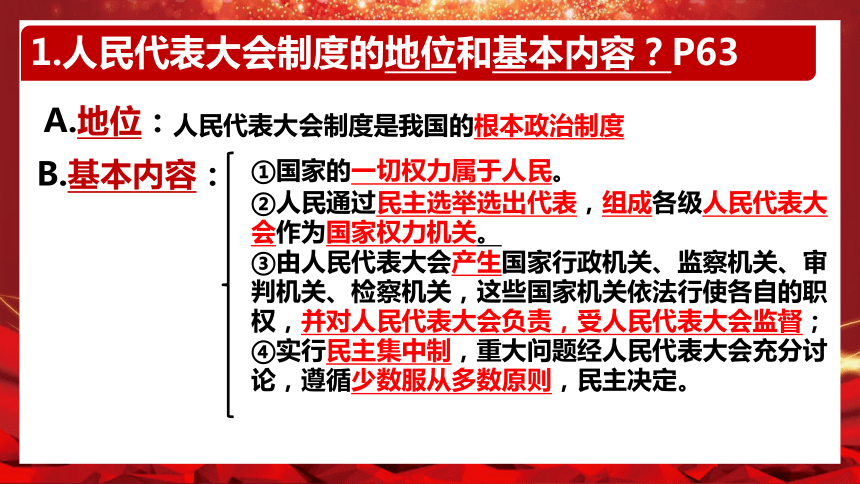 1.人民代表大会制度的地位和基本内容？P63

A.地位：人民代表大会制度是我国的根本政治制度

B.基本内容：

①国家的一切权力属于人民。
②人民通过民主选举选出代表，组成各级人民代表大会作为国家权力机关。
③由人民代表大会产生国家行政机关、监察机关、审判机关、检察机关，这些国家机关依法行使各自的职权，并对人民代表大会负责，受人民代表大会监督；
④实行民主集中制，重大问题经人民代表大会充分讨论，遵循少数服从多数原则，民主决定。